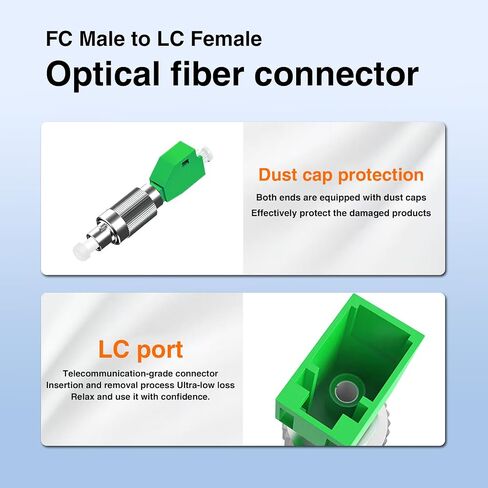 FC Male to LC Female
Optical fiber connector

Dust cap protection
Both ends are equipped with dust caps
Effectively protect the damaged products

LC port
Telecommunication-grade connector
Insertion and removal process Ultra-low loss
Relax and use it with confidence.